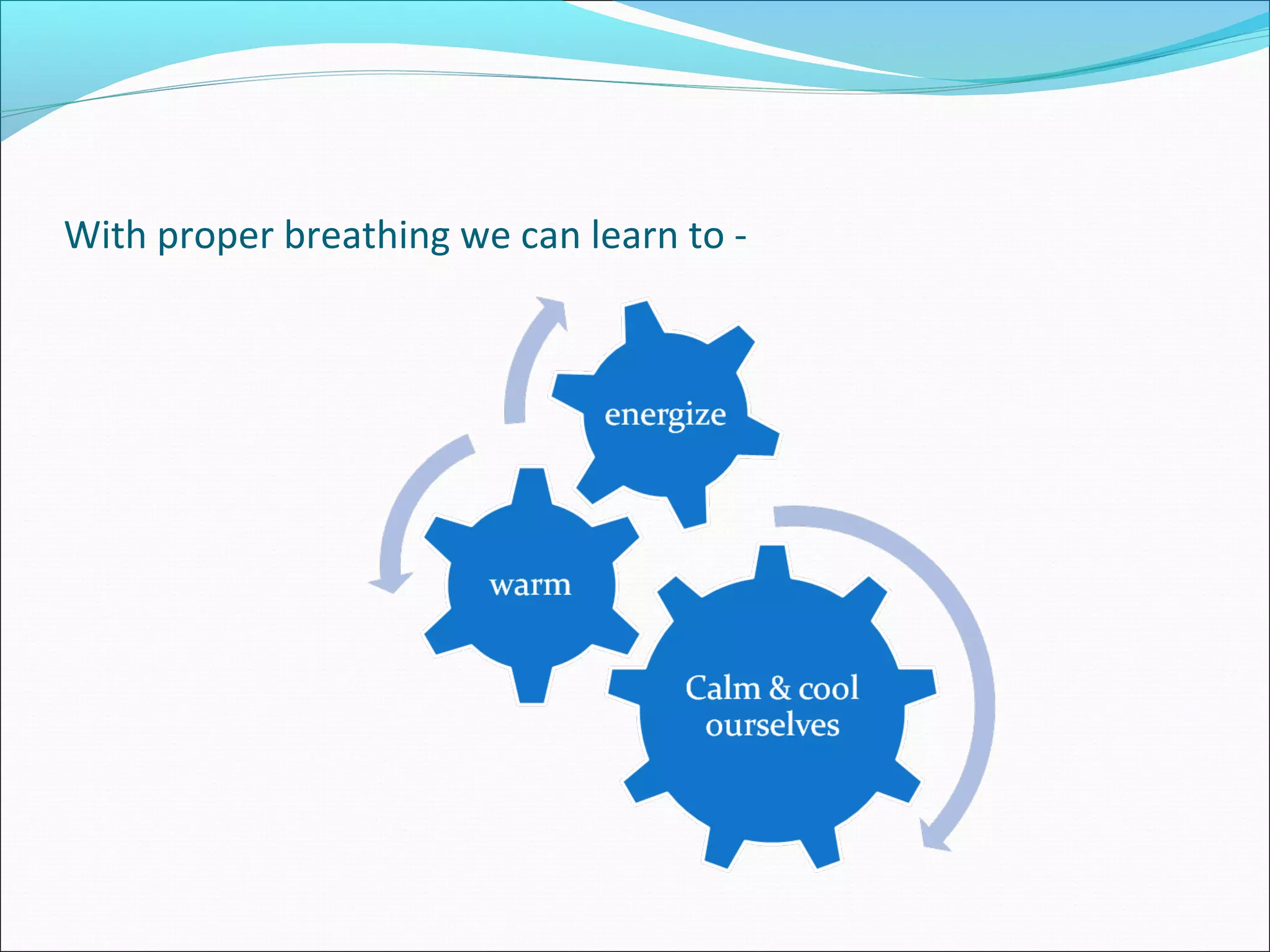 With proper breathing we can learn to -

energize

warm

Calm & cool ourselves